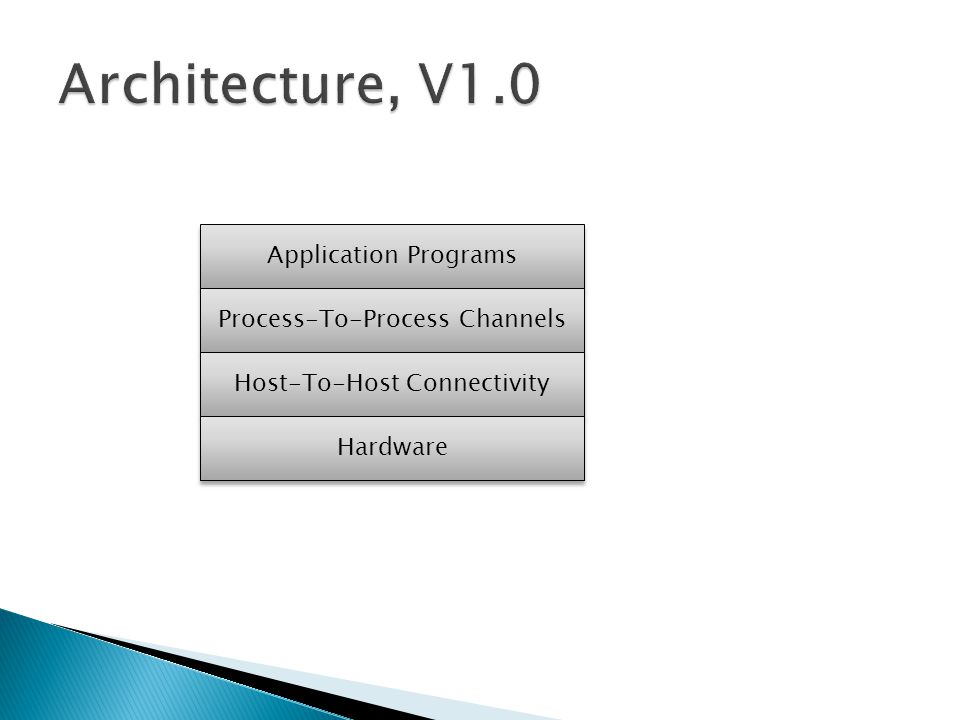 Architecture, V1.0

Application Programs

Process-To-Process Channels

Host-To-Host Connectivity

Hardware